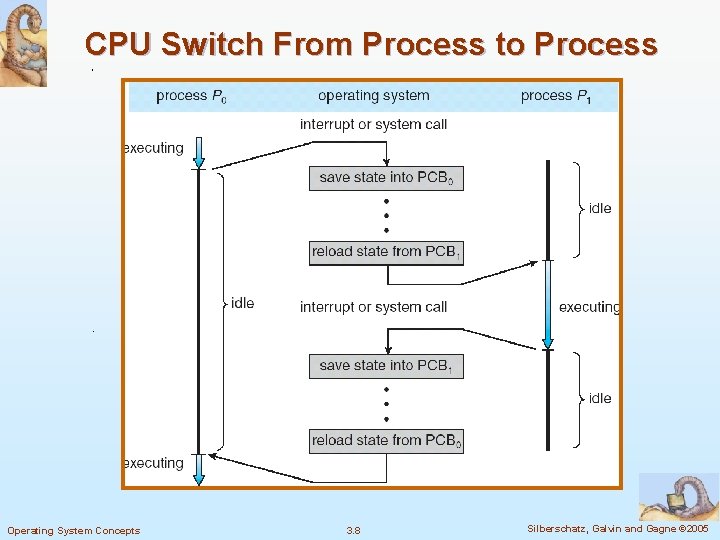 CPU Switch From Process to Process

process $P_0$

operating system

process $P_1$

interrupt or system call

executing

save state into $PCB_0$

idle

reload state from $PCB_1$

idle

interrupt or system call

executing

save state into $PCB_1$

idle

reload state from $PCB_0$

executing

Operating System Concepts

3.8

Silberschatz, Galvin and Gagne ©2005